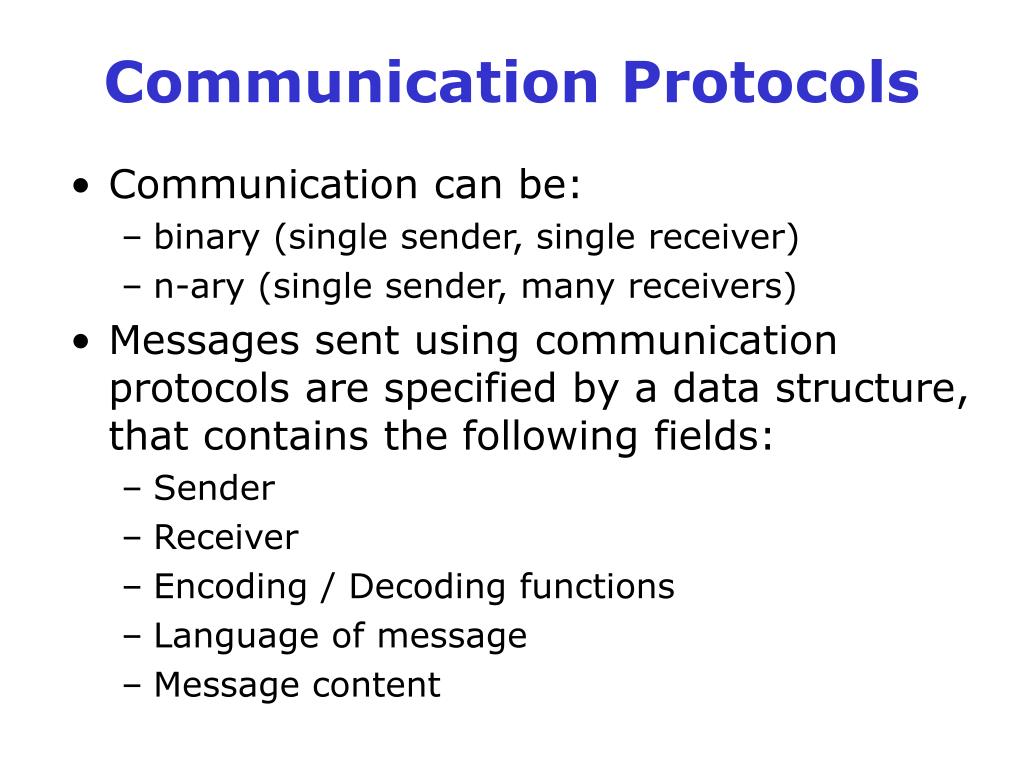 Communication Protocols

• Communication can be:
– binary (single sender, single receiver)
– n-ary (single sender, many receivers)

• Messages sent using communication protocols are specified by a data structure, that contains the following fields:
– Sender
– Receiver
– Encoding / Decoding functions
– Language of message
– Message content